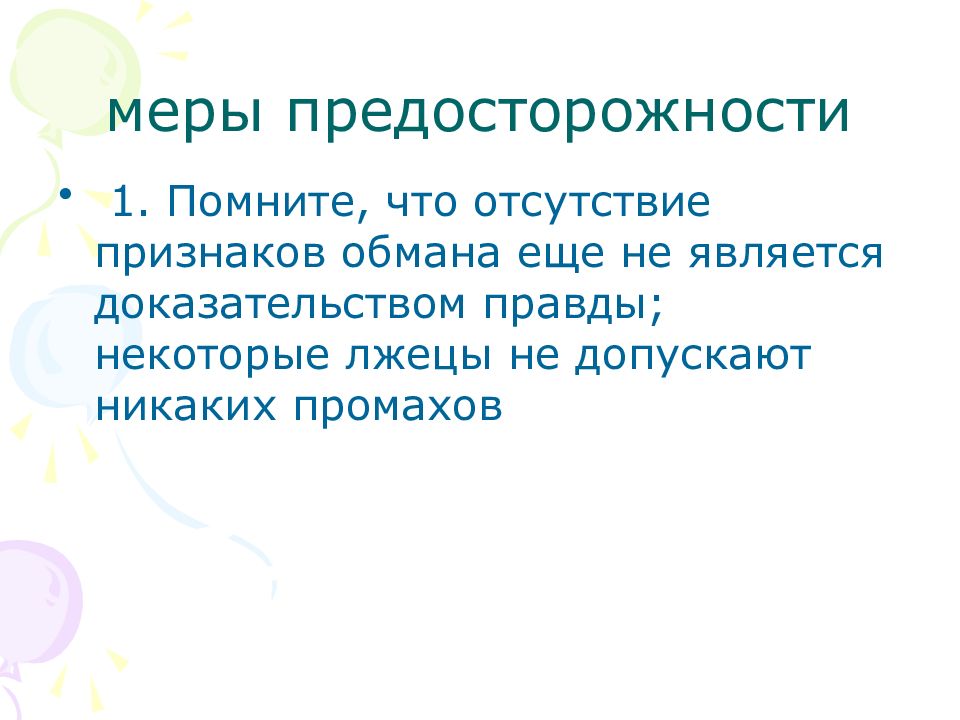 меры предосторожности

• 1. Помните, что отсутствие признаков обмана еще не является доказательством правды; некоторые лжецы не допускают никаких промахов